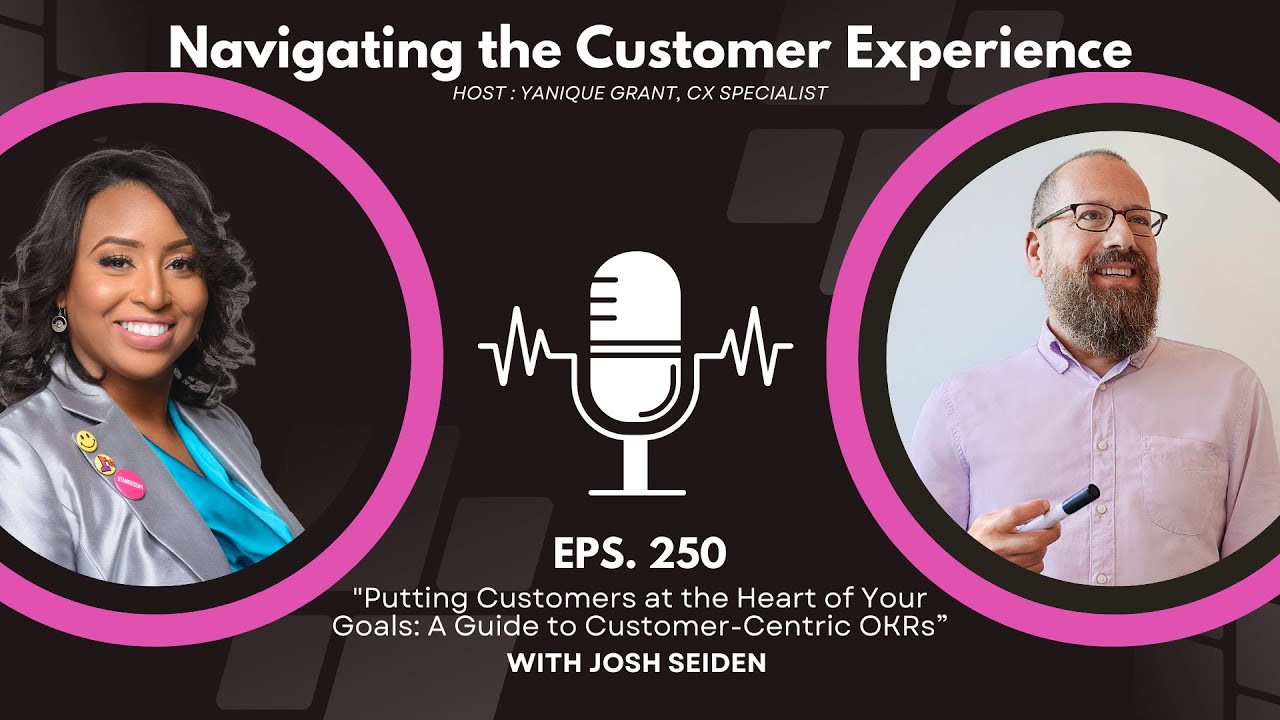 Navigating the Customer Experience
HOST : YANIQUE GRANT, CX SPECIALIST

EPS. 250
"Putting Customers at the Heart of Your Goals: A Guide to Customer-Centric OKRs”
WITH JOSH SEIDEN